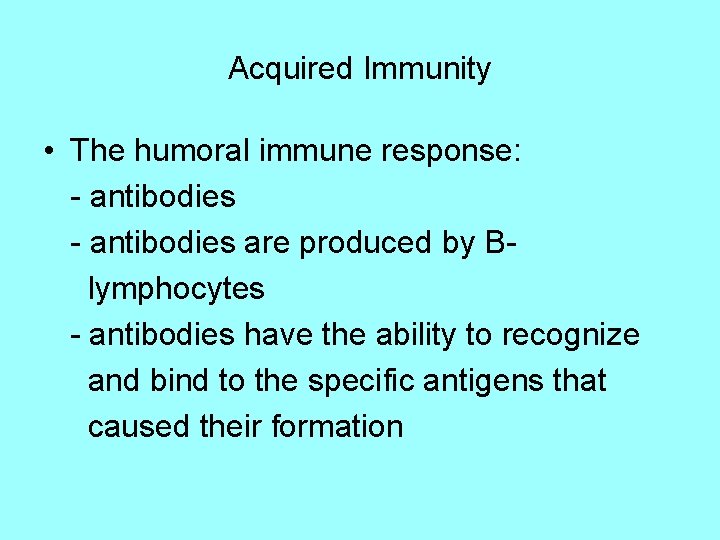 Acquired Immunity

• The humoral immune response:
- antibodies
- antibodies are produced by B-lymphocytes
- antibodies have the ability to recognize and bind to the specific antigens that caused their formation